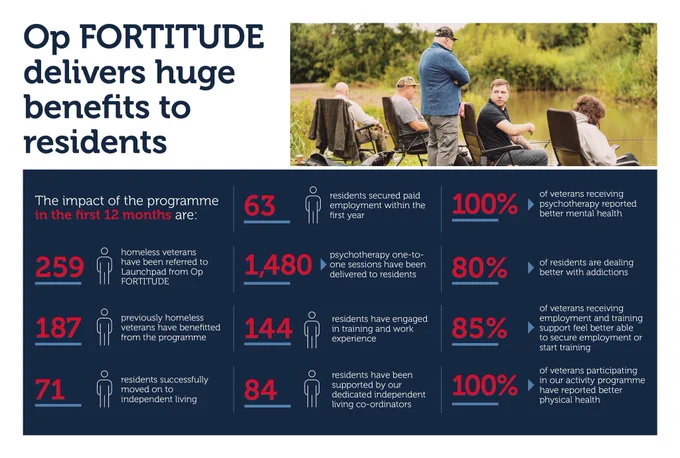 Op FORTITUDE delivers huge benefits to residents

The impact of the programme in the first 12 months are:

259 homeless veterans have been referred to Launchpad from Op FORTITUDE

187 previously homeless veterans have benefitted from the programme

71 residents successfully moved on to independent living

63 residents secured paid employment within the first year

1,480 psychotherapy one-to-one sessions have been delivered to residents

144 residents have engaged in training and work experience

84 residents have been supported by our dedicated independent living co-ordinators

100% of veterans receiving psychotherapy reported better mental health

80% of residents are dealing better with addictions

85% of veterans receiving employment and training support feel better able to secure employment or start training

100% of veterans participating in our activity programme have reported better physical health